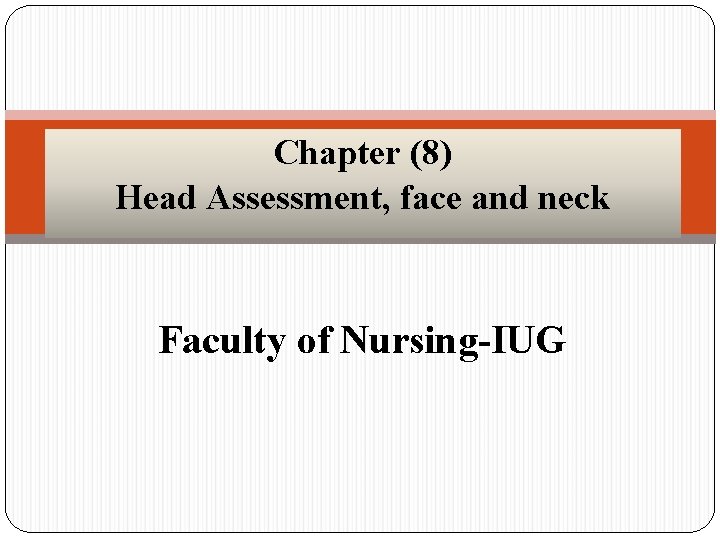 Chapter (8)
Head Assessment, face and neck

Faculty of Nursing-IUG